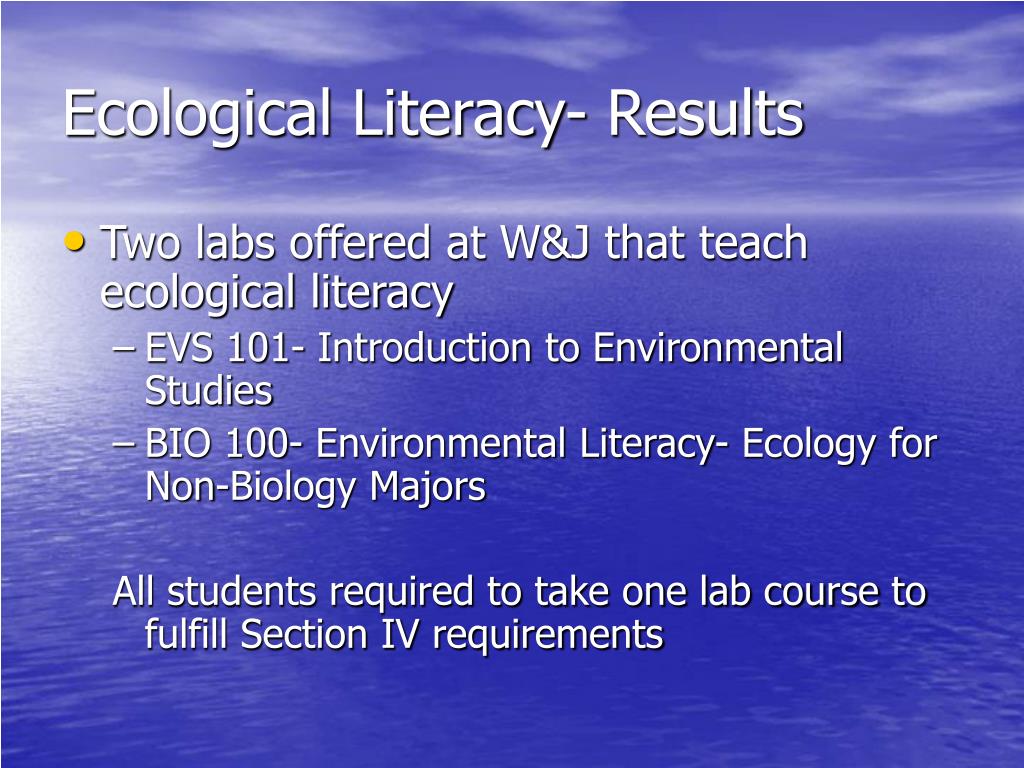 Ecological Literacy- Results

• Two labs offered at W&J that teach ecological literacy
– EVS 101- Introduction to Environmental Studies
– BIO 100- Environmental Literacy- Ecology for Non-Biology Majors

All students required to take one lab course to fulfill Section IV requirements